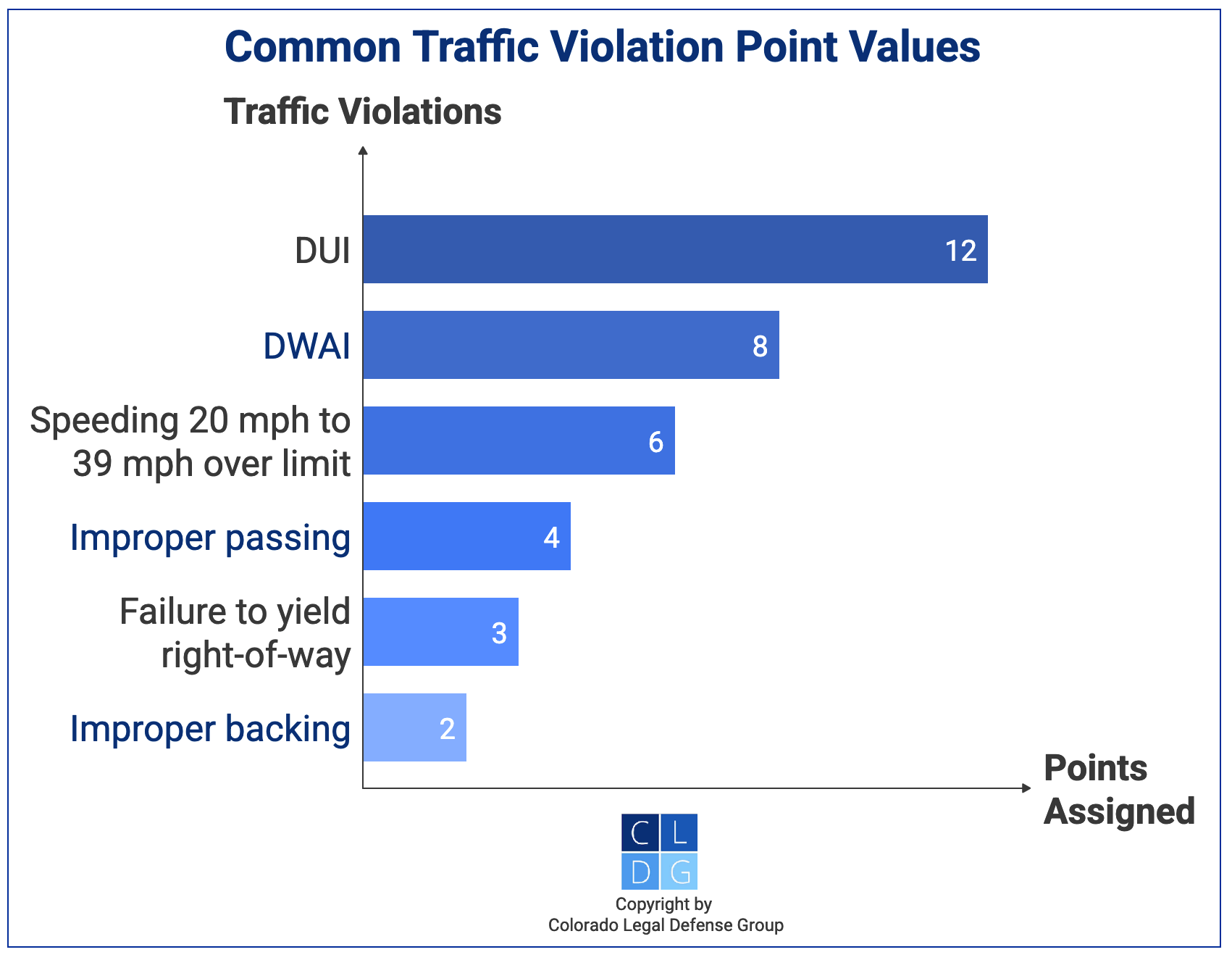 Common Traffic Violation Point Values

Traffic Violations

DUI 12

DWAI 8

Speeding 20 mph to 39 mph over limit 6

Improper passing 4

Failure to yield right-of-way 3

Improper backing 2

Points Assigned

C L
D G

Copyright by
Colorado Legal Defense Group